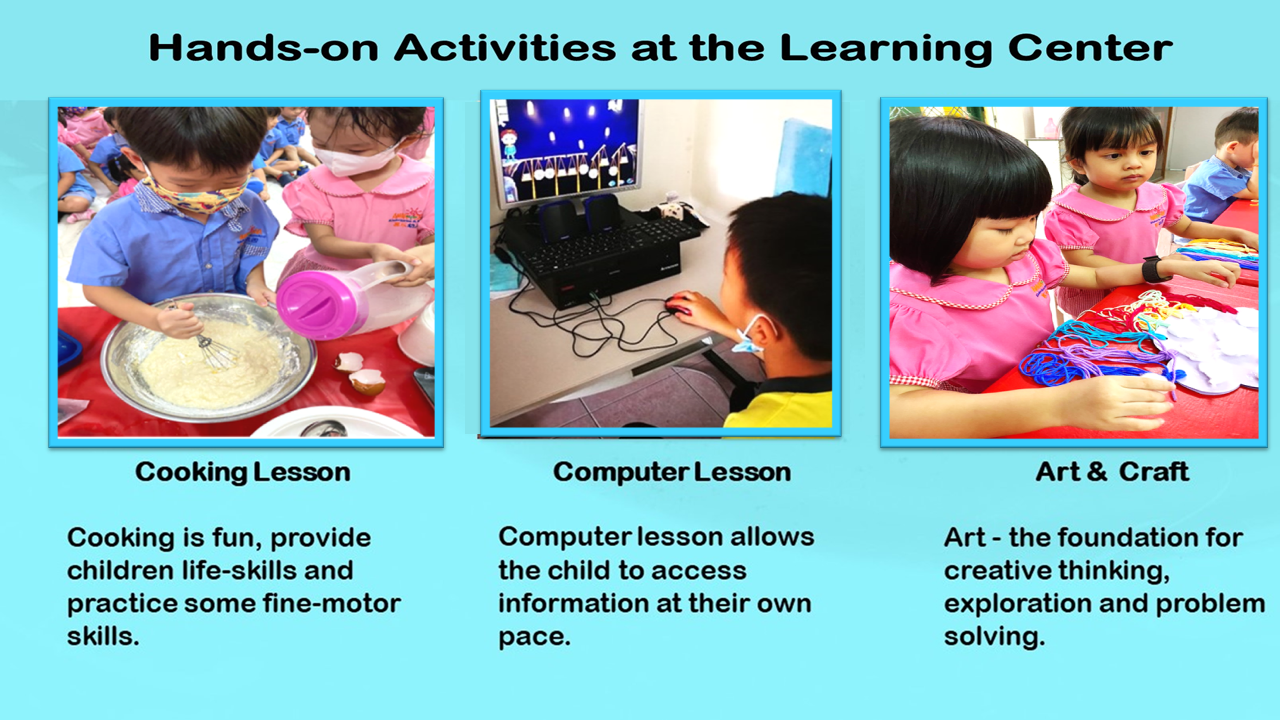 Hands-on Activities at the Learning Center

Cooking Lesson

Cooking is fun, provide children life-skills and practice some fine-motor skills.

Computer Lesson

Computer lesson allows the child to access information at their own pace.

Art & Craft

Art - the foundation for creative thinking, exploration and problem solving.